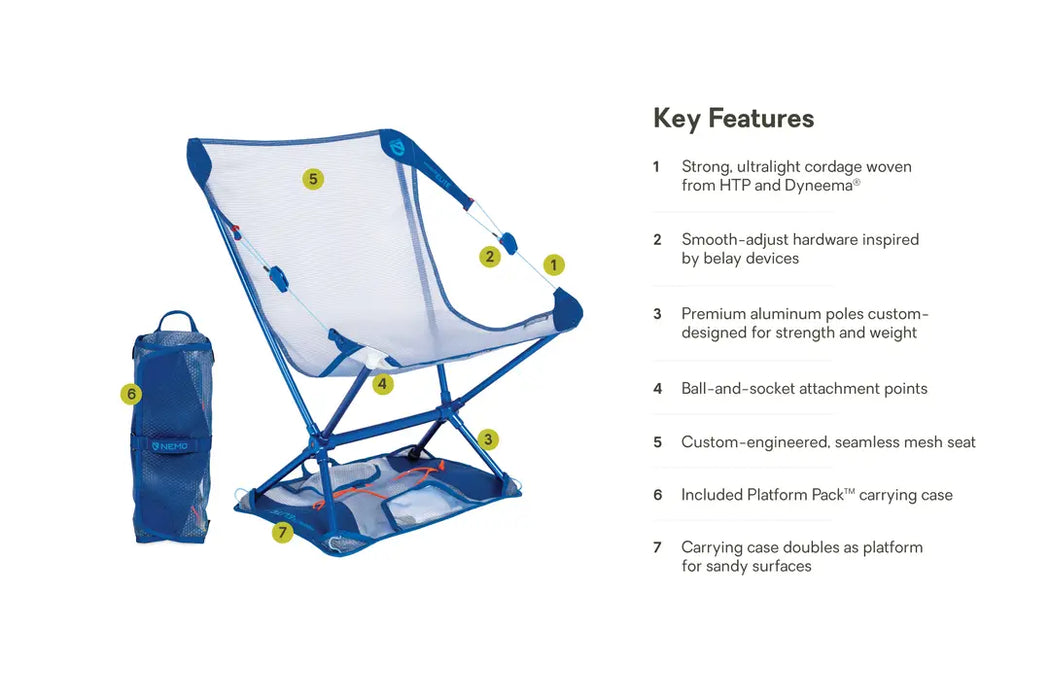 5

2

1

4

6

NEMO

3

7

Key Features

1 Strong, ultralight cordage woven from HTP and Dyneema®

2 Smooth-adjust hardware inspired by belay devices

3 Premium aluminum poles custom-designed for strength and weight

4 Ball-and-socket attachment points

5 Custom-engineered, seamless mesh seat

6 Included Platform Pack™ carrying case

7 Carrying case doubles as platform for sandy surfaces